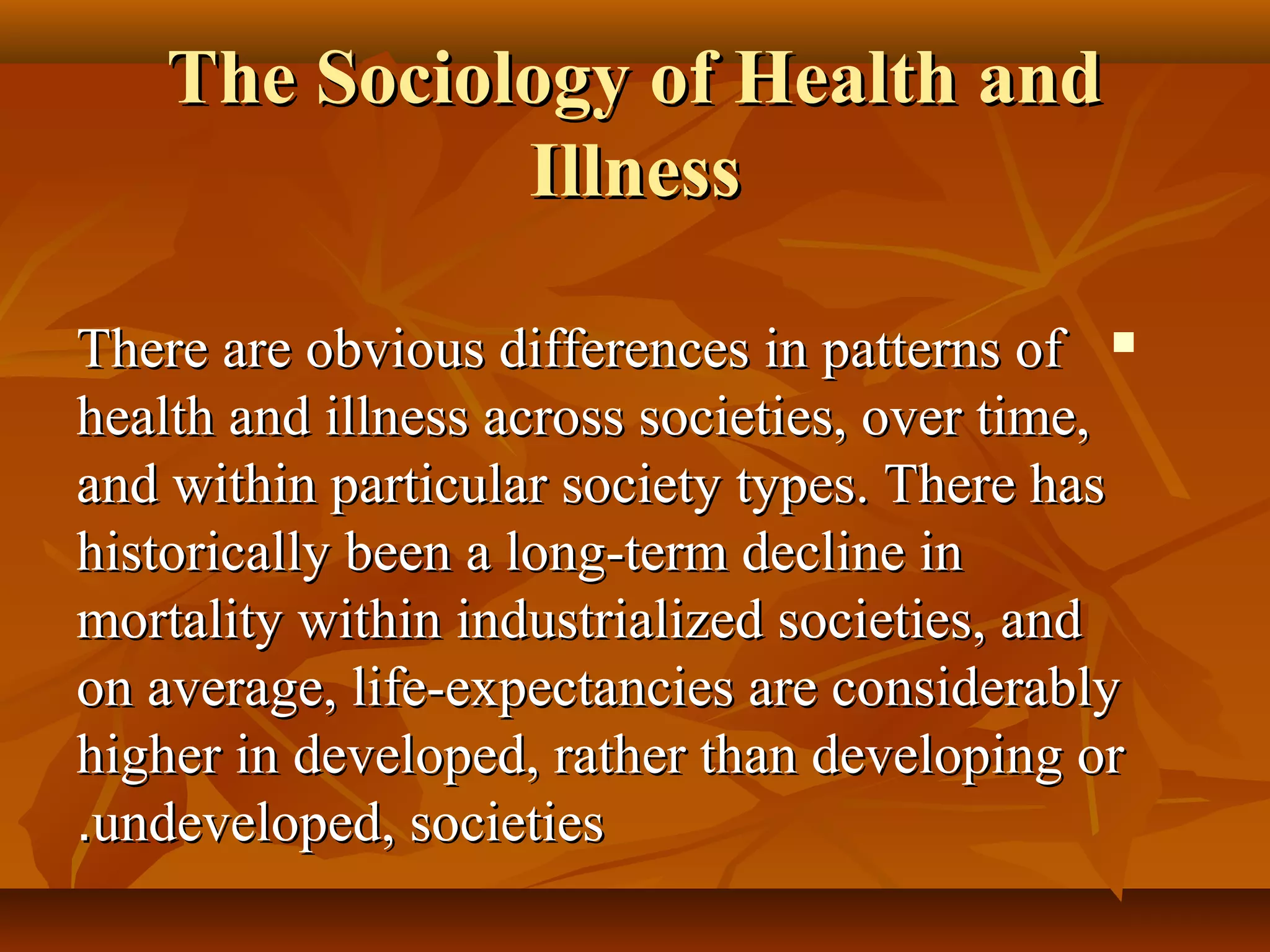 The Sociology of Health and Illness

There are obvious differences in patterns of health and illness across societies, over time, and within particular society types. There has historically been a long-term decline in mortality within industrialized societies, and on average, life-expectancies are considerably higher in developed, rather than developing or .undeveloped, societies